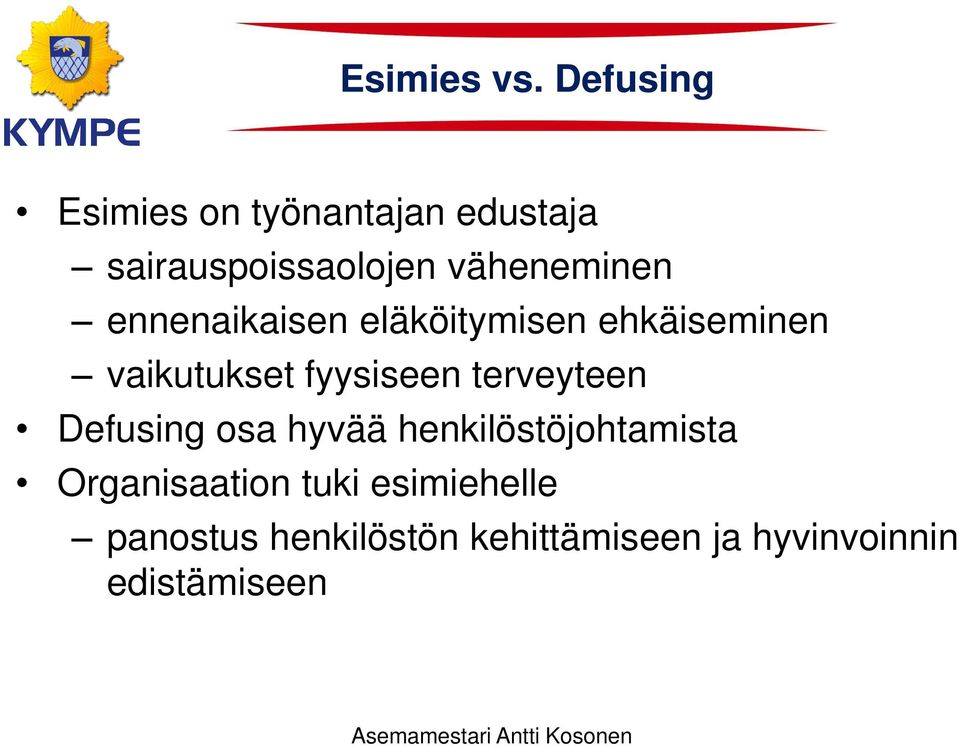 KYMPE

Esimies vs. Defusing

• Esimies on työnantajan edustaja
– sairauspoissaolojen väheneminen
– ennenaikaisen eläköitymisen ehkäiseminen
– vaikutukset fyysiseen terveyteen
• Defusing osa hyvää henkilöstöjohtamista
• Organisaation tuki esimiehelle
– panostus henkilöstön kehittämiseen ja hyvinvoinnin edistämiseen

Asemamestari Antti Kosonen